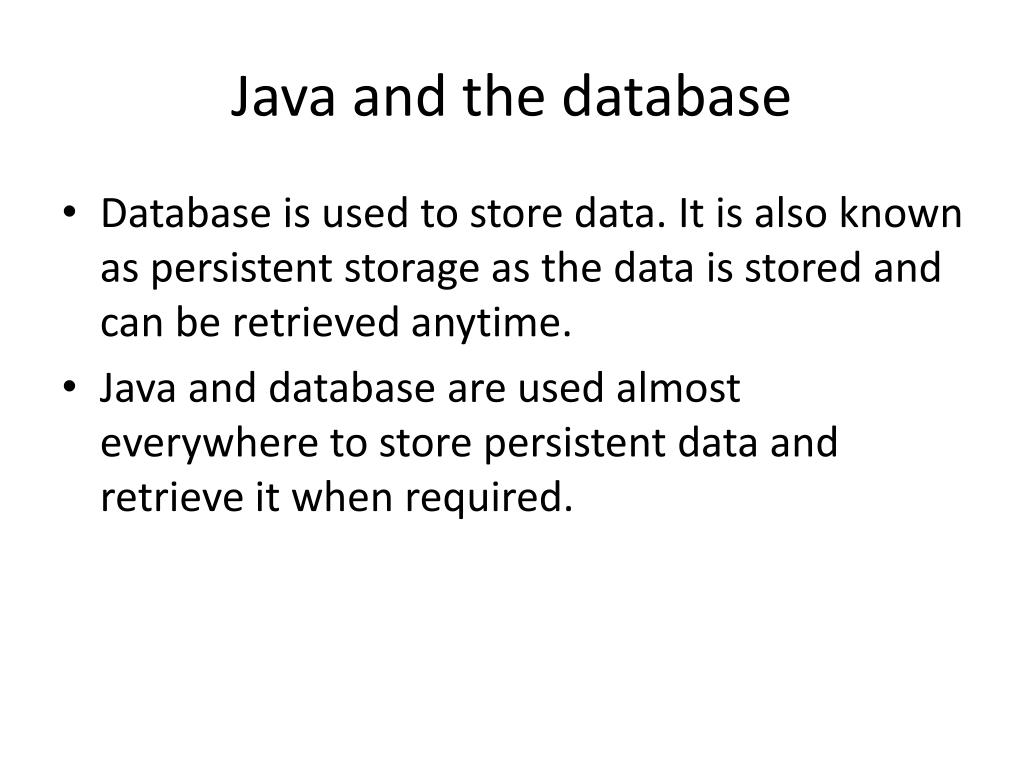 Java and the database

• Database is used to store data. It is also known as persistent storage as the data is stored and can be retrieved anytime.
• Java and database are used almost everywhere to store persistent data and retrieve it when required.